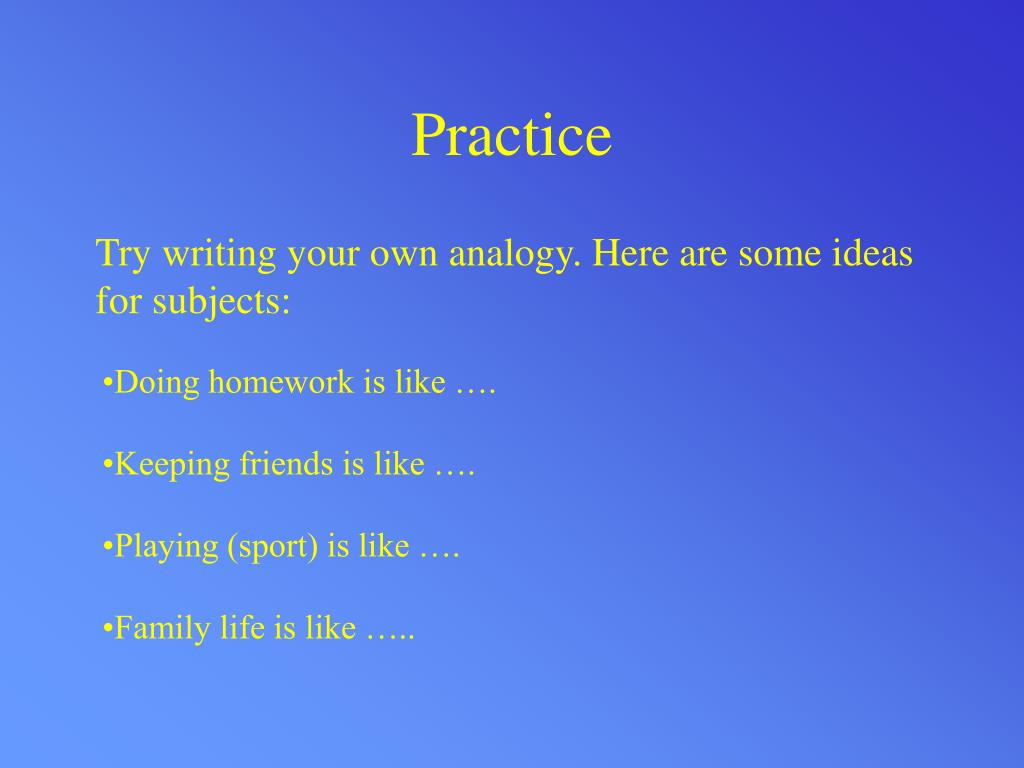 Practice

Try writing your own analogy. Here are some ideas for subjects:

•Doing homework is like ….

•Keeping friends is like ….

•Playing (sport) is like ….

•Family life is like …..